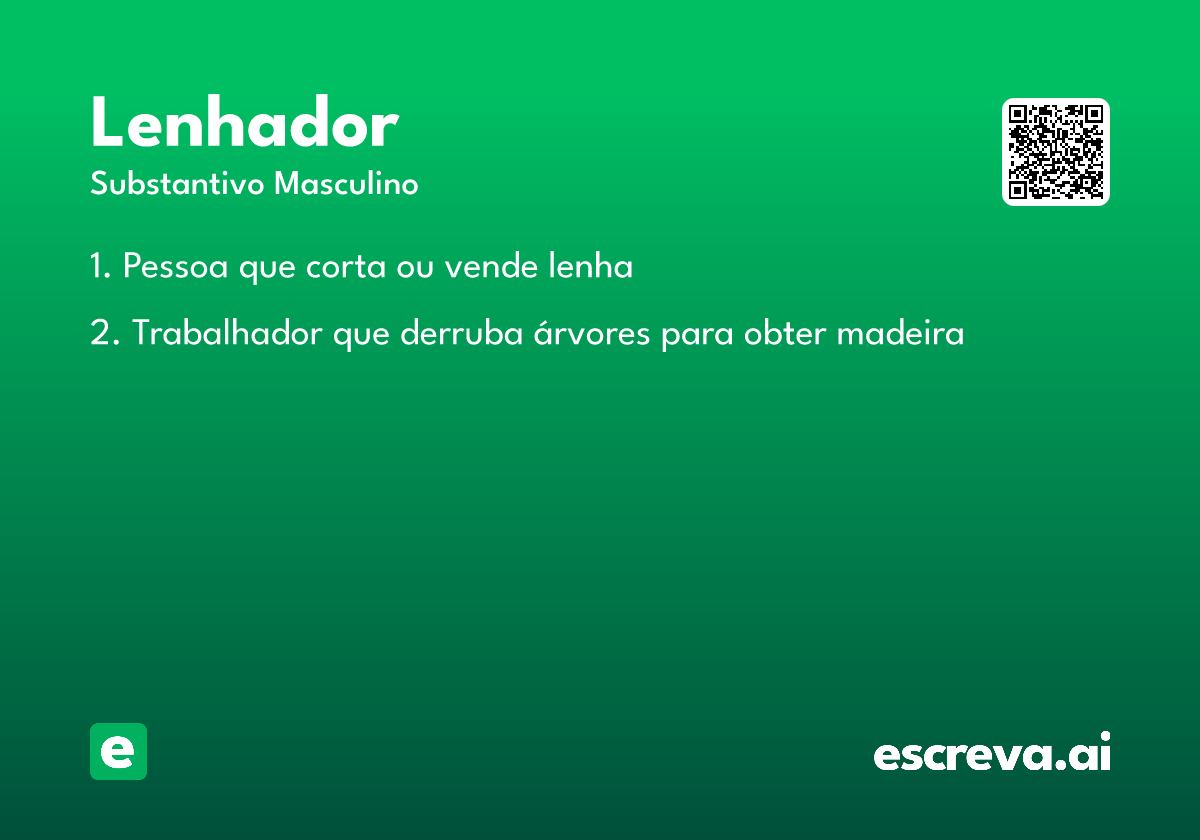 Lenhador
Substantivo Masculino

1. Pessoa que corta ou vende lenha

2. Trabalhador que derruba árvores para obter madeira

e

escreva.ai